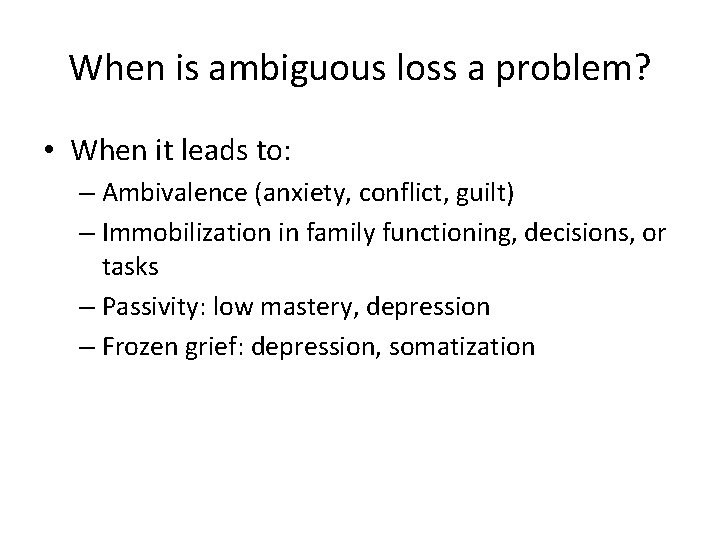 When is ambiguous loss a problem?

• When it leads to:
– Ambivalence (anxiety, conflict, guilt)
– Immobilization in family functioning, decisions, or tasks
– Passivity: low mastery, depression
– Frozen grief: depression, somatization